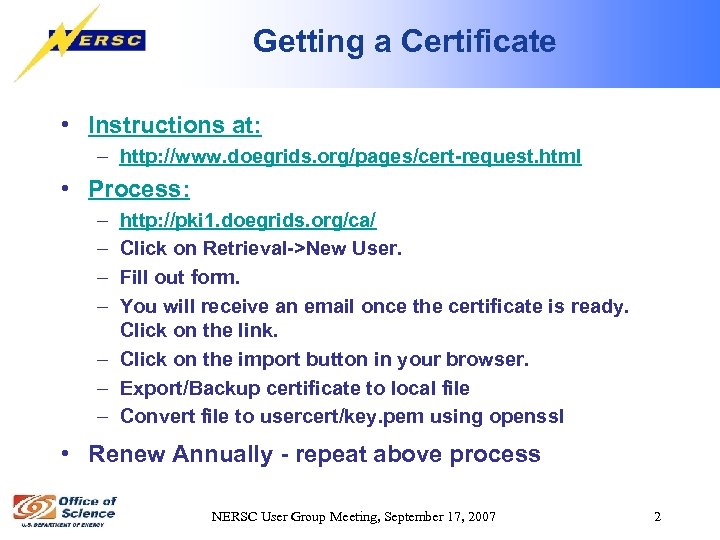 NERSC

Getting a Certificate

• Instructions at:
– http://www.doegrids.org/pages/cert-request.html

• Process:
– http://pki1.doegrids.org/ca/
– Click on Retrieval->New User.
– Fill out form.
– You will receive an email once the certificate is ready. Click on the link.
– Click on the import button in your browser.
– Export/Backup certificate to local file
– Convert file to usercert/key.pem using openssl

• Renew Annually - repeat above process

Office of Science
U.S. DEPARTMENT OF ENERGY

NERSC User Group Meeting, September 17, 2007

2